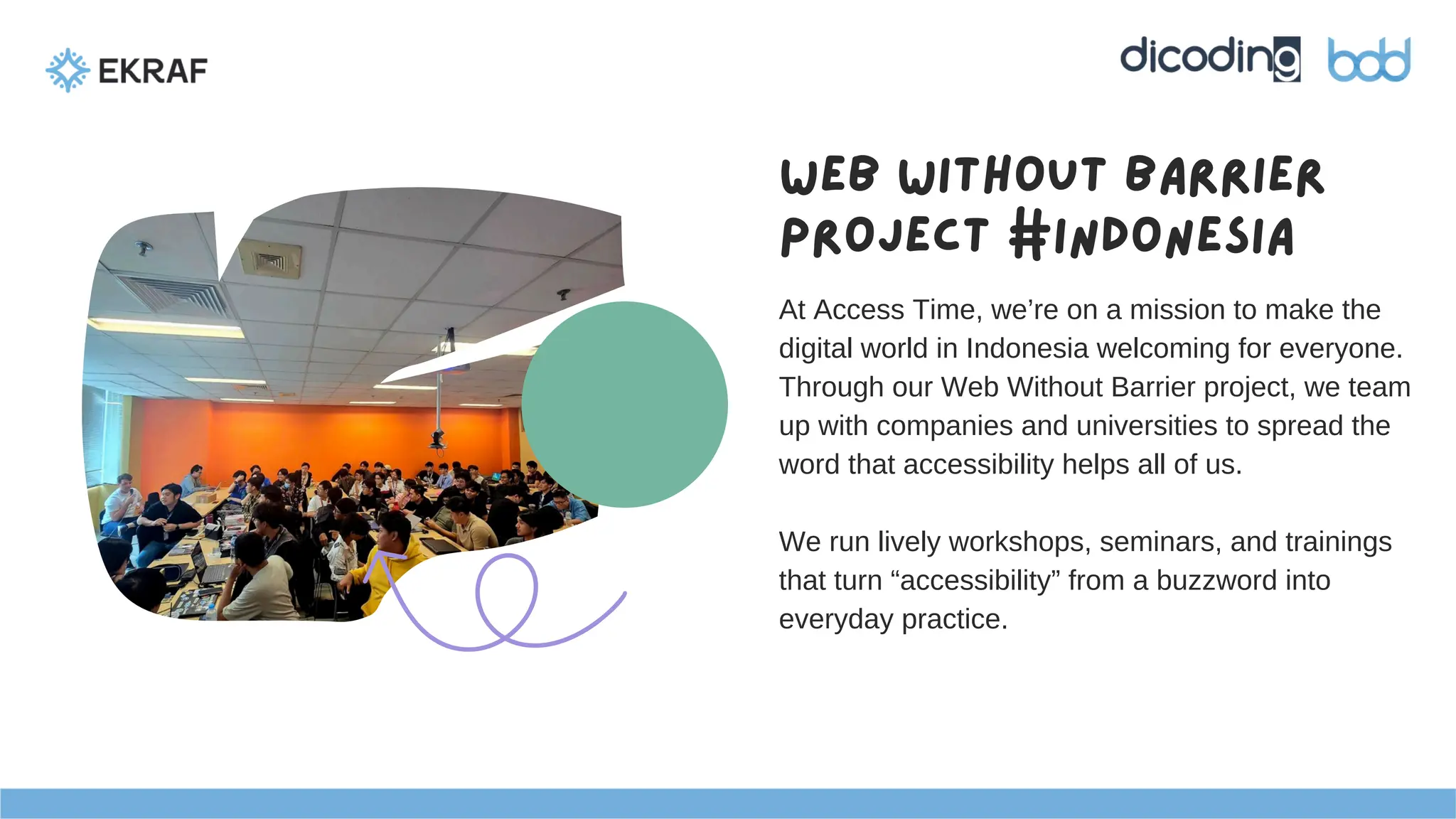 EKRAF

dicoding bdd

WEB WITHOUT BARRIER PROJECT #INDONESIA

At Access Time, we’re on a mission to make the digital world in Indonesia welcoming for everyone. Through our Web Without Barrier project, we team up with companies and universities to spread the word that accessibility helps all of us.

We run lively workshops, seminars, and trainings that turn “accessibility” from a buzzword into everyday practice.